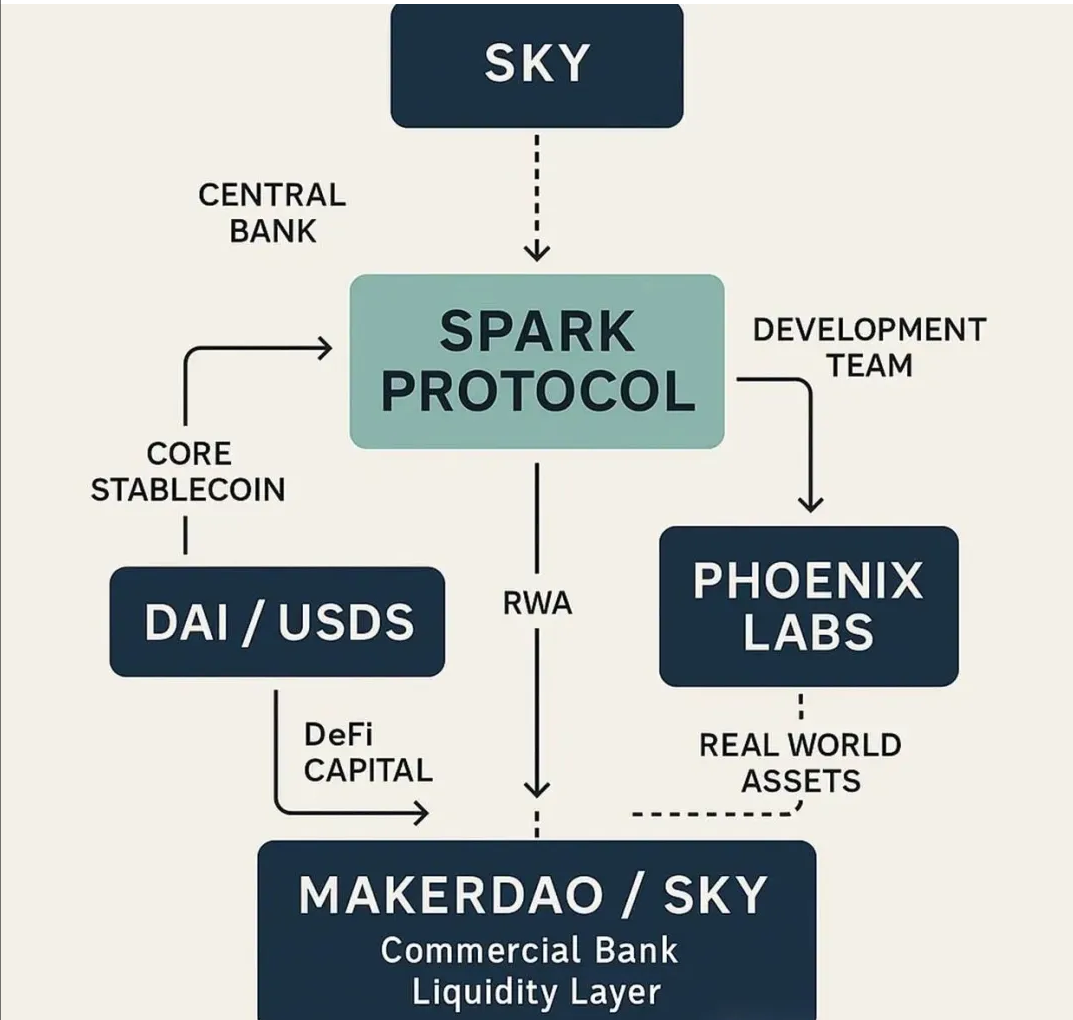 SKY

CENTRAL BANK

SPARK PROTOCOL

DEVELOPMENT TEAM

CORE STABLECOIN

DAI / USDS

RWA

PHOENIX LABS

DeFi CAPITAL

REAL WORLD ASSETS

MAKERDAO / SKY
Commercial Bank
Liquidity Layer